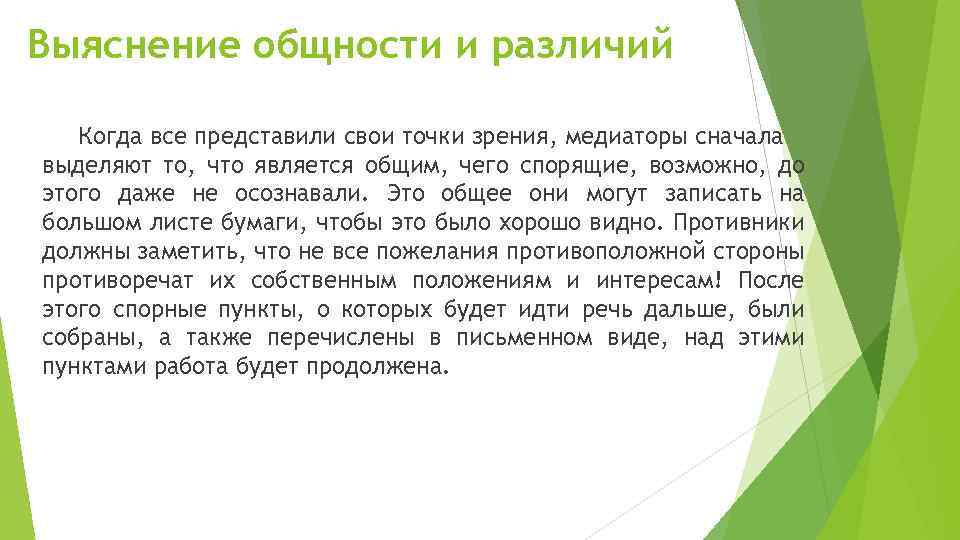 Выяснение общности и различий

Когда все представили свои точки зрения, медиаторы сначала выделяют то, что является общим, чего спорящие, возможно, до этого даже не осознавали. Это общее они могут записать на большом листе бумаги, чтобы это было хорошо видно. Противники должны заметить, что не все пожелания противоположной стороны противоречат их собственным положениям и интересам! После этого спорные пункты, о которых будет идти речь дальше, были собраны, а также перечислены в письменном виде, над этими пунктами работа будет продолжена.